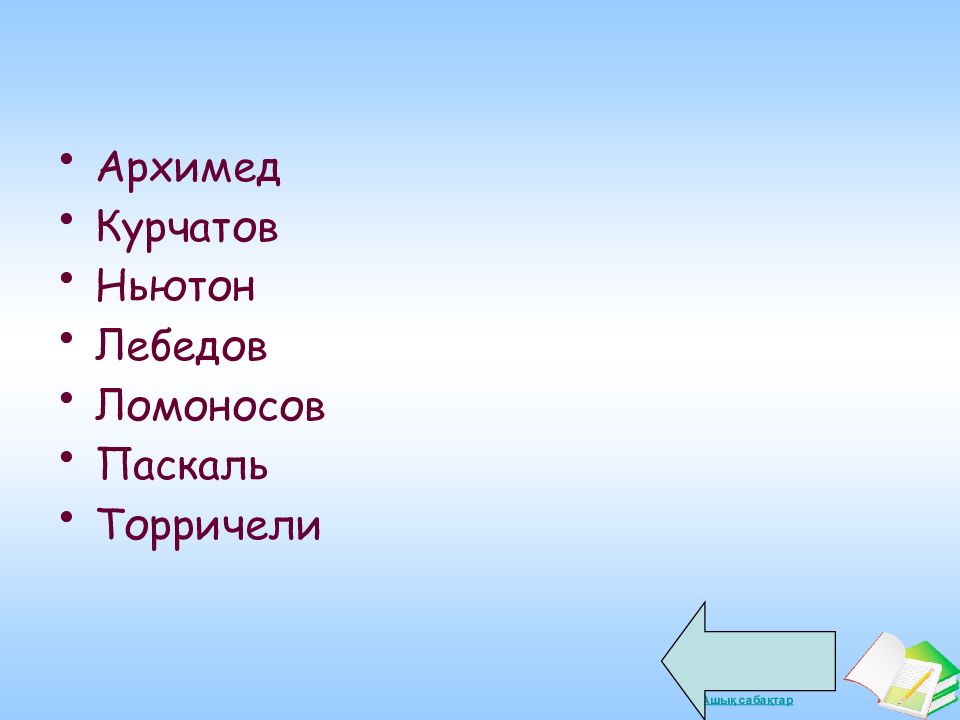 • Архимед
• Курчатов
• Ньютон
• Лебедов
• Ломоносов
• Паскаль
• Торричели

Ашық сабақтар